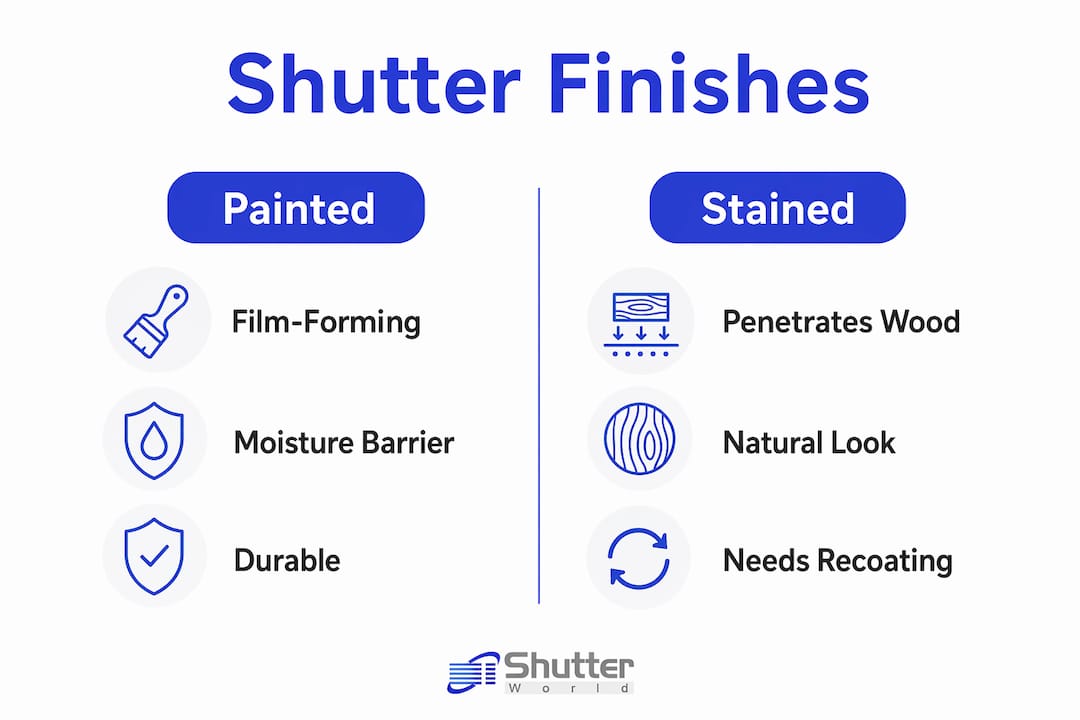 Shutter Finishes

Painted

Film-Forming

Moisture Barrier

Durable

Stained

Penetrates Wood

Natural Look

Needs Recoating

Shutter World